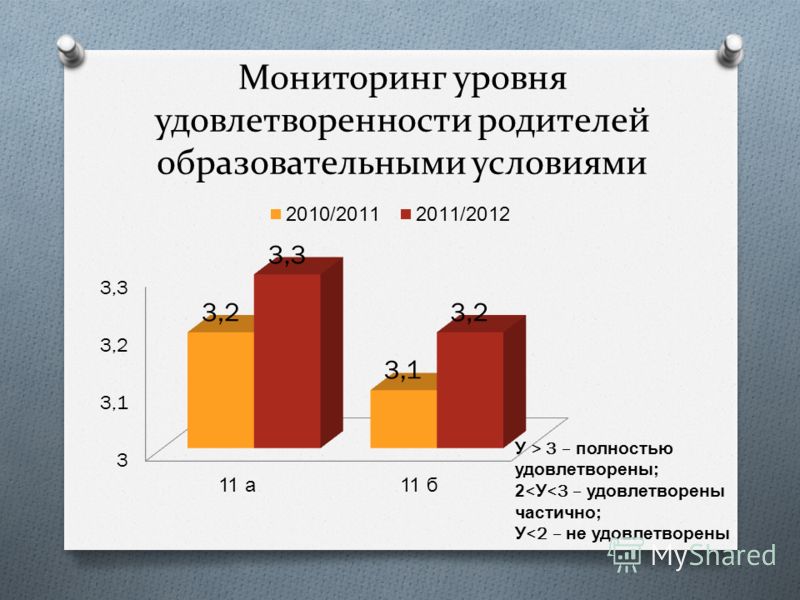 Мониторинг уровня удовлетворенности родителей образовательными условиями

2010/2011 2011/2012

3,3
3,2
3,1
3

3,2
3,3
3,1
3,2

11 а
11 б

У > 3 – полностью удовлетворены;
2<У<3 – удовлетворены частично;
У<2 – не удовлетворены

MyShared